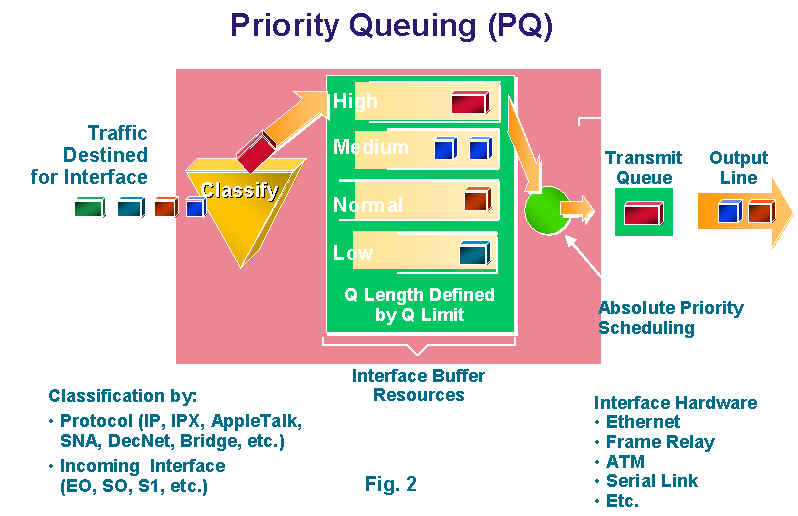 Priority Queuing (PQ)

Traffic Destined for Interface

Classify

High

Medium

Normal

Low

Q Length Defined by Q Limit

Transmit Queue

Output Line

Absolute Priority Scheduling

Interface Buffer Resources

Classification by:
• Protocol (IP, IPX, AppleTalk, SNA, DecNet, Bridge, etc.)
• Incoming Interface (EO, SO, S1, etc.)

Fig. 2

Interface Hardware
• Ethernet
• Frame Relay
• ATM
• Serial Link
• Etc.